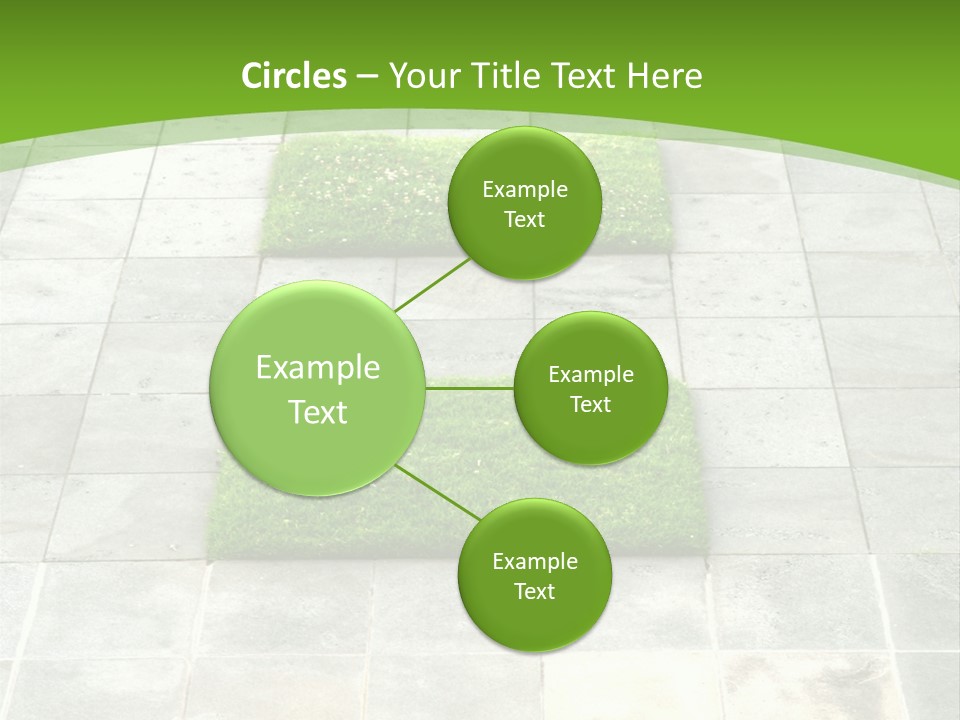 Circles – Your Title Text Here

Example Text

Example Text

Example Text

Example Text